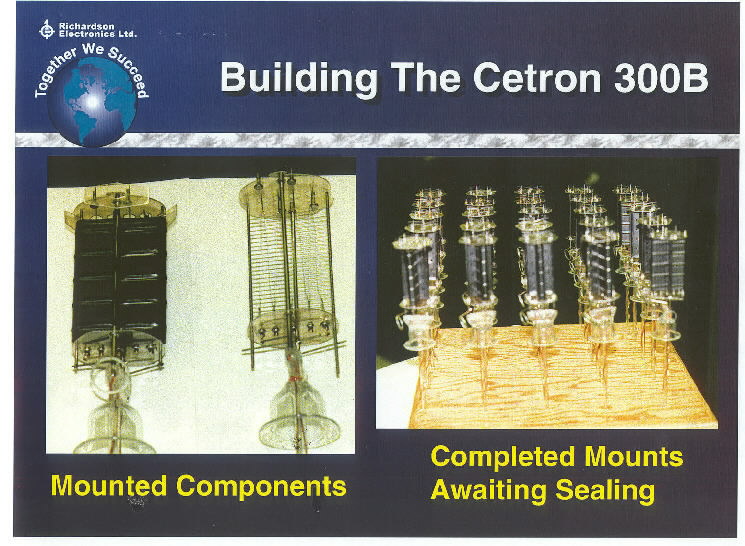 Richardson Electronics Ltd.

Together We Succeed

Building The Cetron 300B

Mounted Components

Completed Mounts Awaiting Sealing